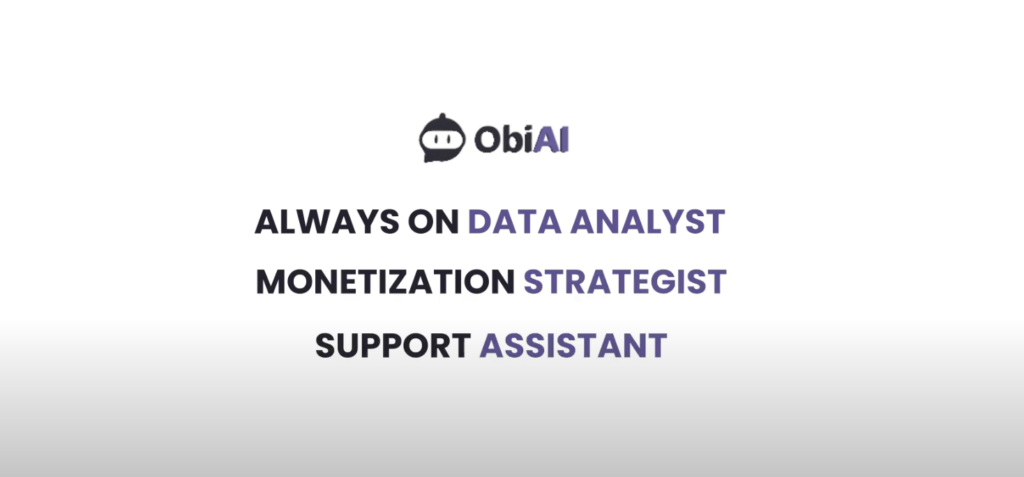 ObiAI

ALWAYS ON DATA ANALYST

MONETIZATION STRATEGIST

SUPPORT ASSISTANT